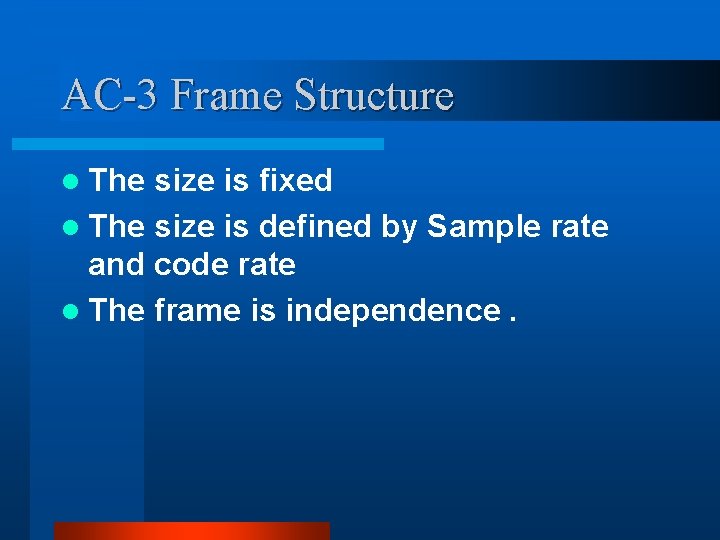 AC-3 Frame Structure

- The size is fixed
- The size is defined by Sample rate and code rate
- The frame is independence .